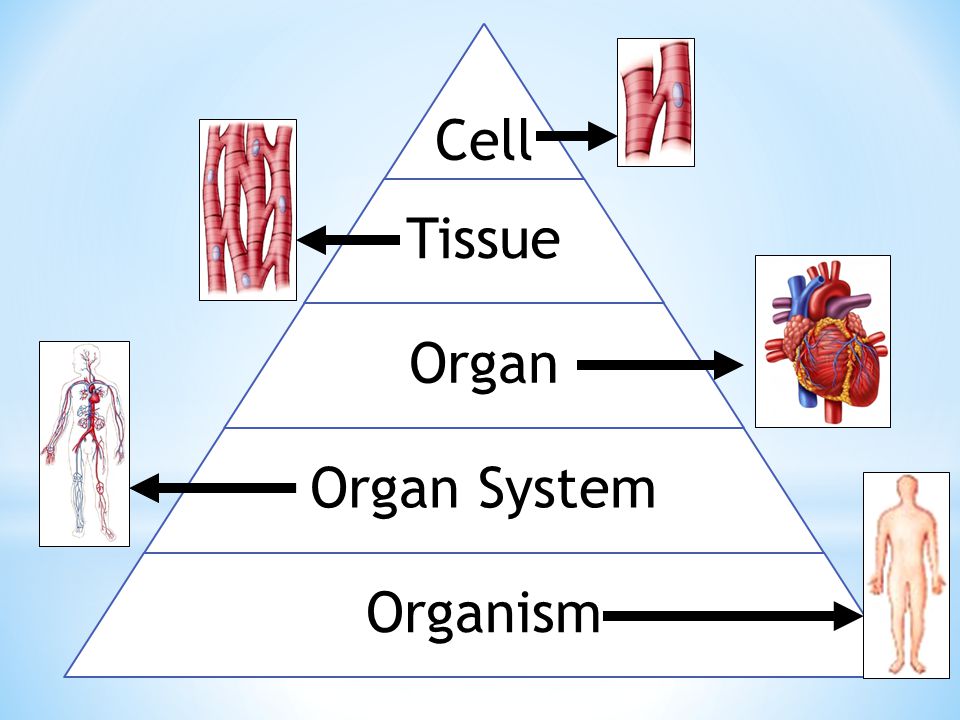 Cell

Tissue

Organ

Organ System

Organism